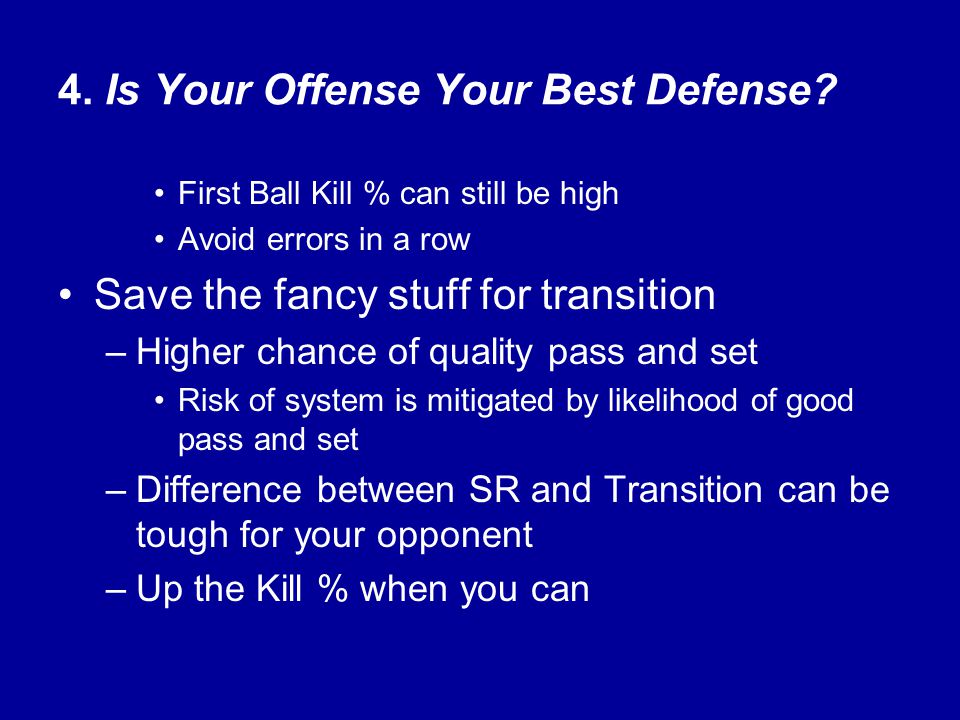 4. Is Your Offense Your Best Defense?

• First Ball Kill % can still be high
• Avoid errors in a row

• Save the fancy stuff for transition
– Higher chance of quality pass and set
• Risk of system is mitigated by likelihood of good pass and set
– Difference between SR and Transition can be tough for your opponent
– Up the Kill % when you can